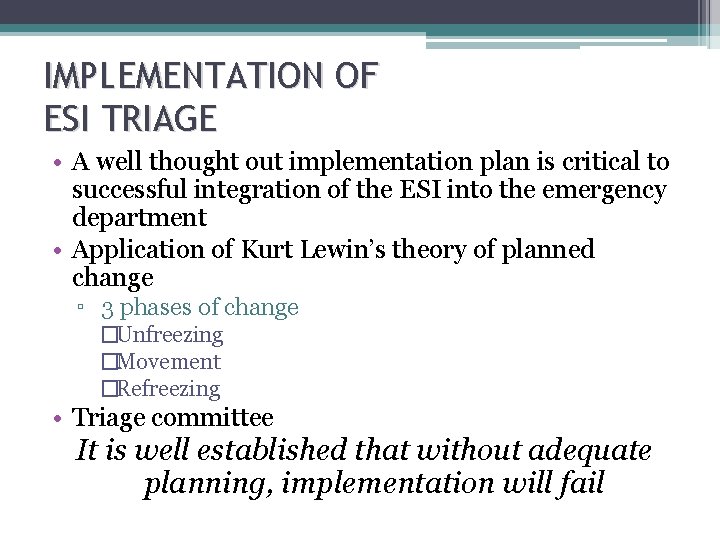 IMPLEMENTATION OF
ESI TRIAGE

• A well thought out implementation plan is critical to successful integration of the ESI into the emergency department
• Application of Kurt Lewin's theory of planned change
▫ 3 phases of change
□Unfreezing
□Movement
□Refreezing
• Triage committee

It is well established that without adequate planning, implementation will fail